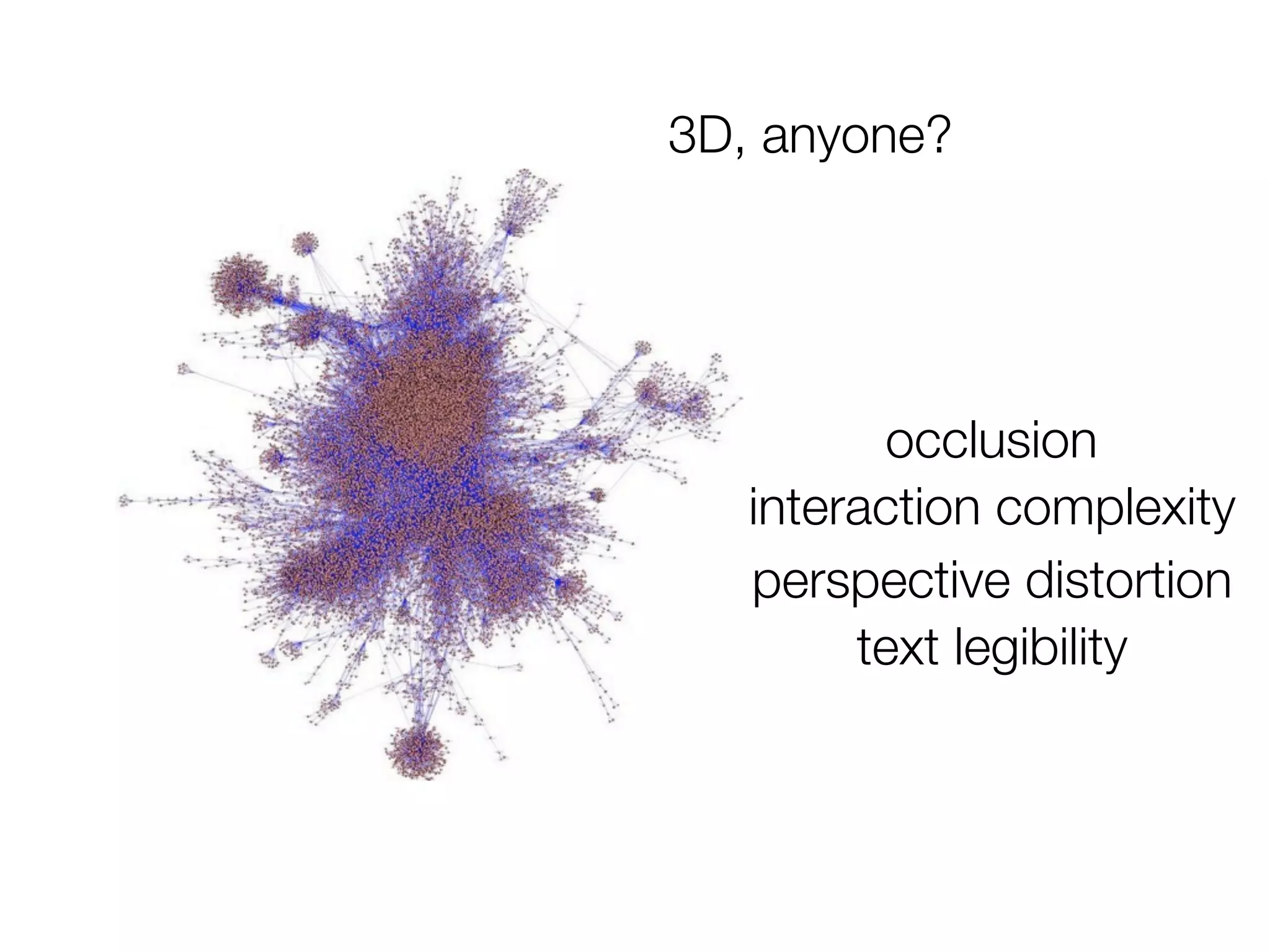 3D, anyone?

occlusion
interaction complexity
perspective distortion
text legibility